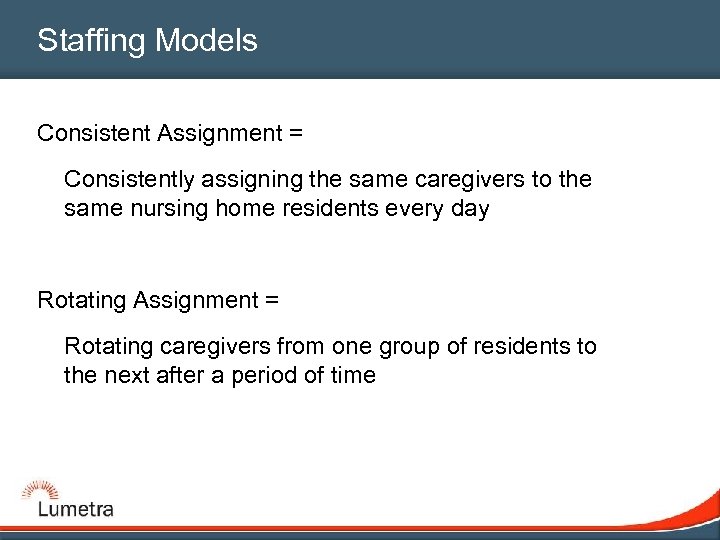 Staffing Models

Consistent Assignment =

Consistently assigning the same caregivers to the same nursing home residents every day

Rotating Assignment =

Rotating caregivers from one group of residents to the next after a period of time

Lumetra